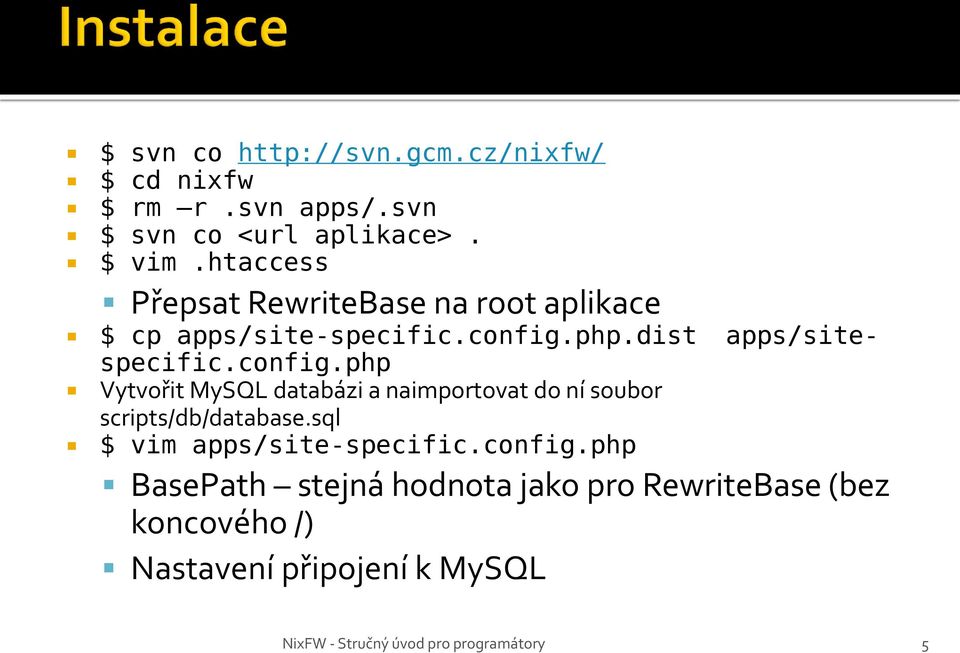 Instalace

$ svn co http://svn.gcm.cz/nixfw/
$ cd nixfw
$ rm –r .svn apps/.svn
$ svn co <url aplikace> .
$ vim .htaccess
Přepsat RewriteBase na root aplikace
$ cp apps/site-specific.config.php.dist apps/site-specific.config.php
Vytvořit MySQL databázi a naimportovat do ní soubor scripts/db/database.sql
$ vim apps/site-specific.config.php
BasePath – stejná hodnota jako pro RewriteBase (bez koncového /)
Nastavení připojení k MySQL

NixFW - Stručný úvod pro programátory
5